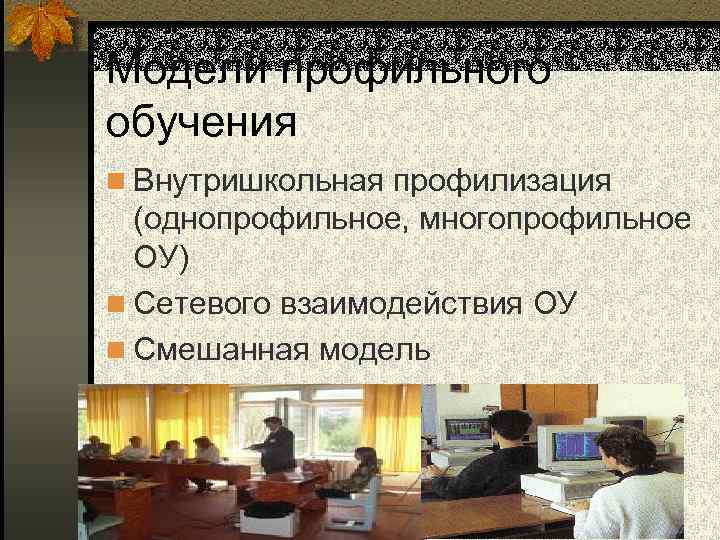 Модели профильного обучения

Внутришкольная профилизация (однопрофильное, многопрофильное ОУ)

Сетевого взаимодействия ОУ

Смешанная модель